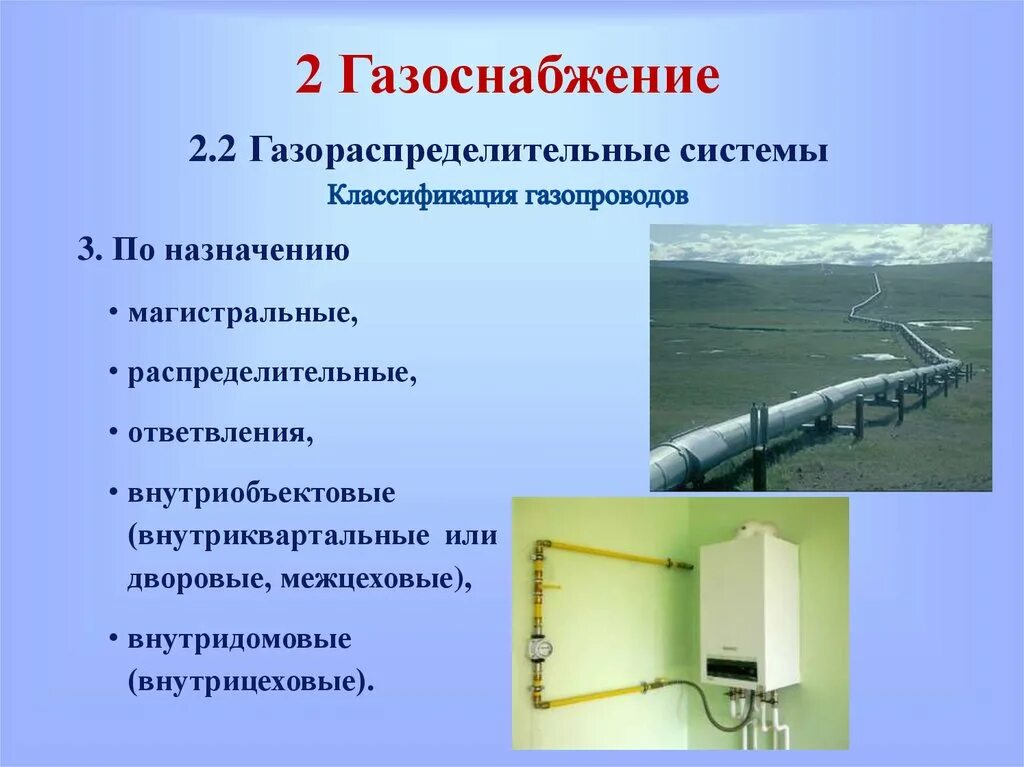 2 Газоснабжение

2.2 Газораспределительные системы

Классификация газопроводов

3. По назначению

• магистральные,

• распределительные,

• ответвления,

• внутриобъектовые (внутриквартальные или дворовые, межцеховые),

• внутридомовые (внутрицеховые).